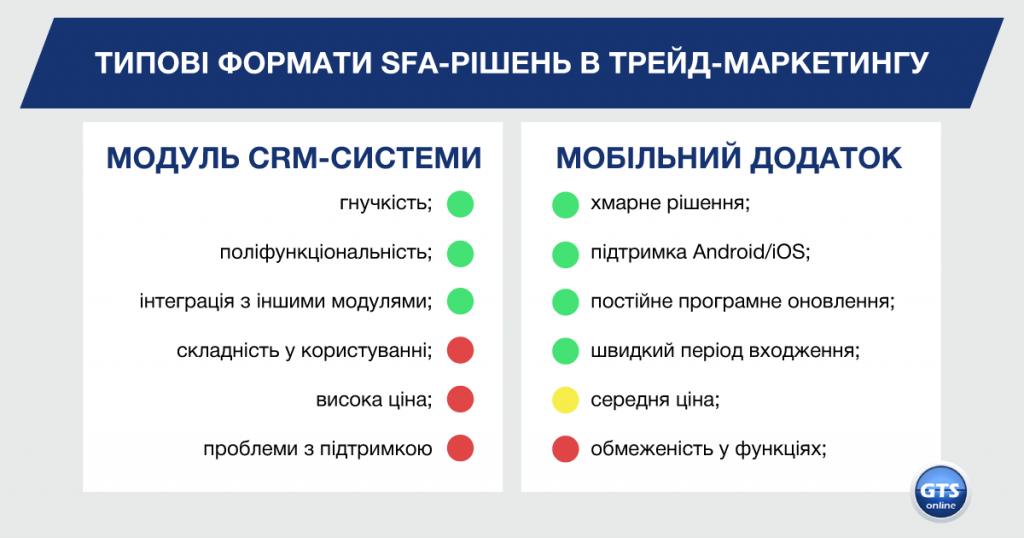 ТИПОВІ ФОРМАТИ SFA-РІШЕНЬ В ТРЕЙД-МАРКЕТИНГУ

МОДУЛЬ CRM-СИСТЕМИ

гнучкість;

поліфункціональність;

інтеграція з іншими модулями;

складність у користуванні;

висока ціна;

проблеми з підтримкою

МОБІЛЬНИЙ ДОДАТОК

хмарне рішення;

підтримка Android/iOS;

постійне програмне оновлення;

швидкий період входження;

середня ціна;

обмеженість у функціях;

GTS online